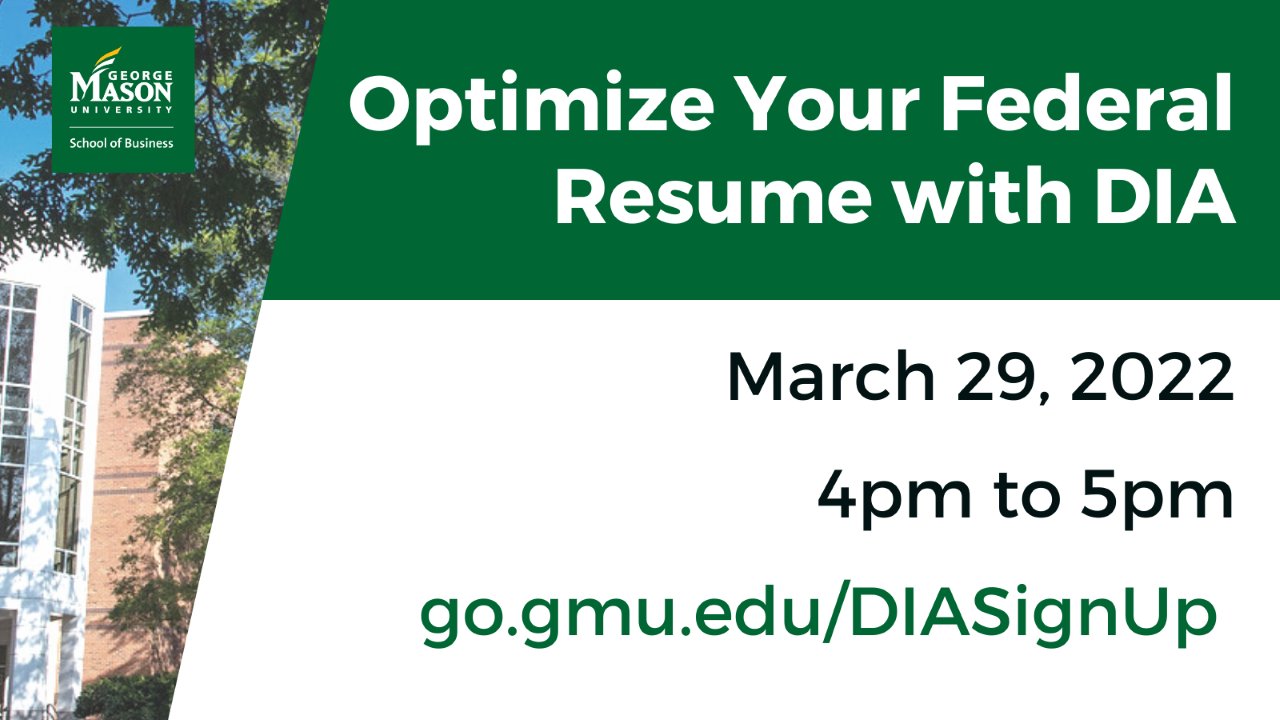 GEORGE
MASON
UNIVERSITY
School of Business

Optimize Your Federal Resume with DIA

March 29, 2022

4pm to 5pm

go.gmu.edu/DIASignUp